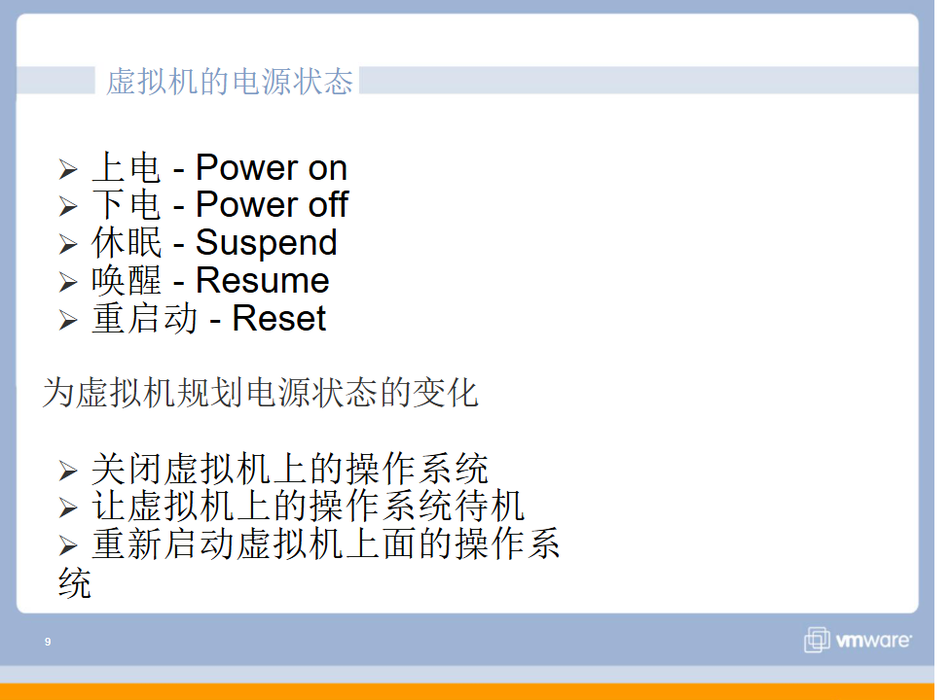 虚拟机的电源状态

➢ 上电 - Power on
➢ 下电 - Power off
➢ 休眠 - Suspend
➢ 唤醒 - Resume
➢ 重启动 - Reset

为虚拟机规划电源状态的变化

➢ 关闭虚拟机上的操作系统
➢ 让虚拟机上的操作系统待机
➢ 重新启动虚拟机上面的操作系统

9

vmware